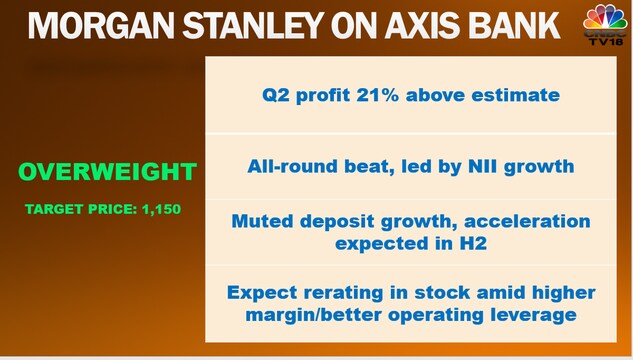 MORGAN STANLEY ON AXIS BANK

CNBC TV18

OVERWEIGHT

TARGET PRICE: 1,150

Q2 profit 21% above estimate

All-round beat, led by NII growth

Muted deposit growth, acceleration expected in H2

Expect rerating in stock amid higher margin/better operating leverage